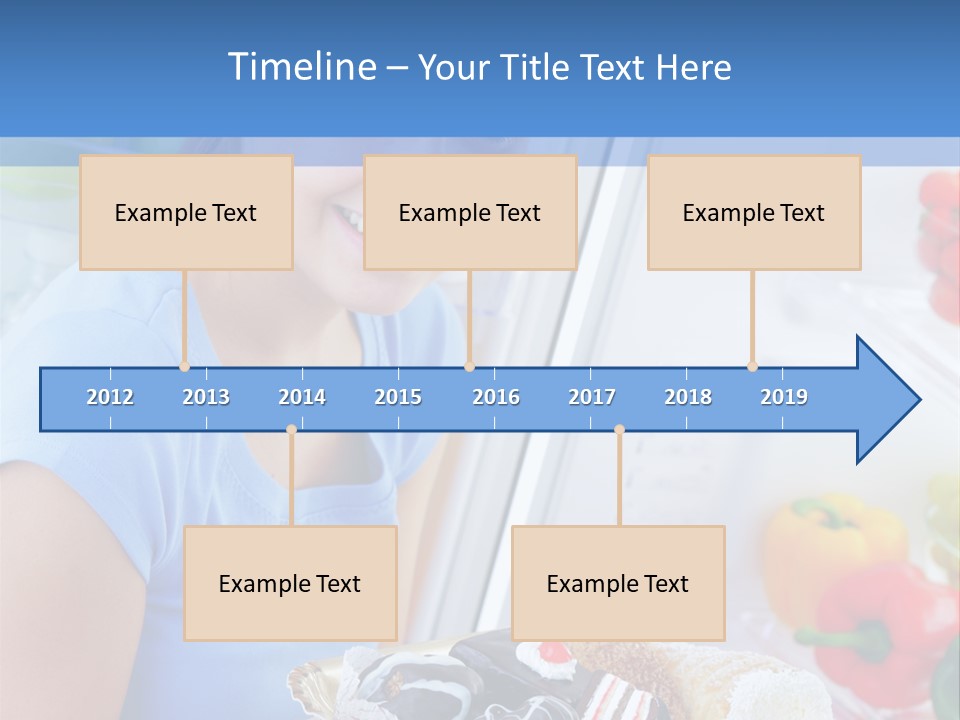 Timeline – Your Title Text Here

Example Text

Example Text

Example Text

2012 2013 2014 2015 2016 2017 2018 2019

Example Text

Example Text